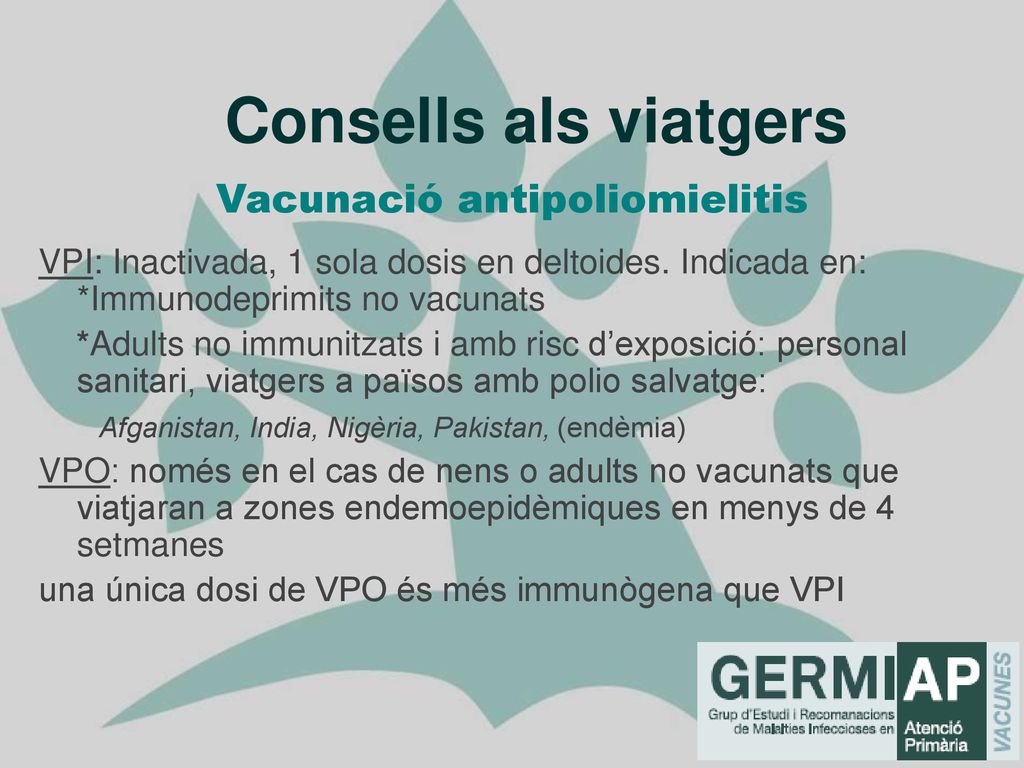 Consells als viatgers

Vacunació antipoliomielitis

VPI: Inactivada, 1 sola dosis en deltoides. Indicada en:
*Immunodeprimits no vacunats
*Adults no immunitzats i amb risc d'exposició: personal sanitari, viatgers a països amb polio salvatge:
Afganistan, India, Nigèria, Pakistan, (endèmia)

VPO: només en el cas de nens o adults no vacunats que viatjaran a zones endemoepidèmiques en menys de 4 setmanes

una única dosi de VPO és més immunògena que VPI

GERMIAP
Grup d'Estudi i Recomanacions de Malalties Infeccioses en
Atenció Primària
VACUNES